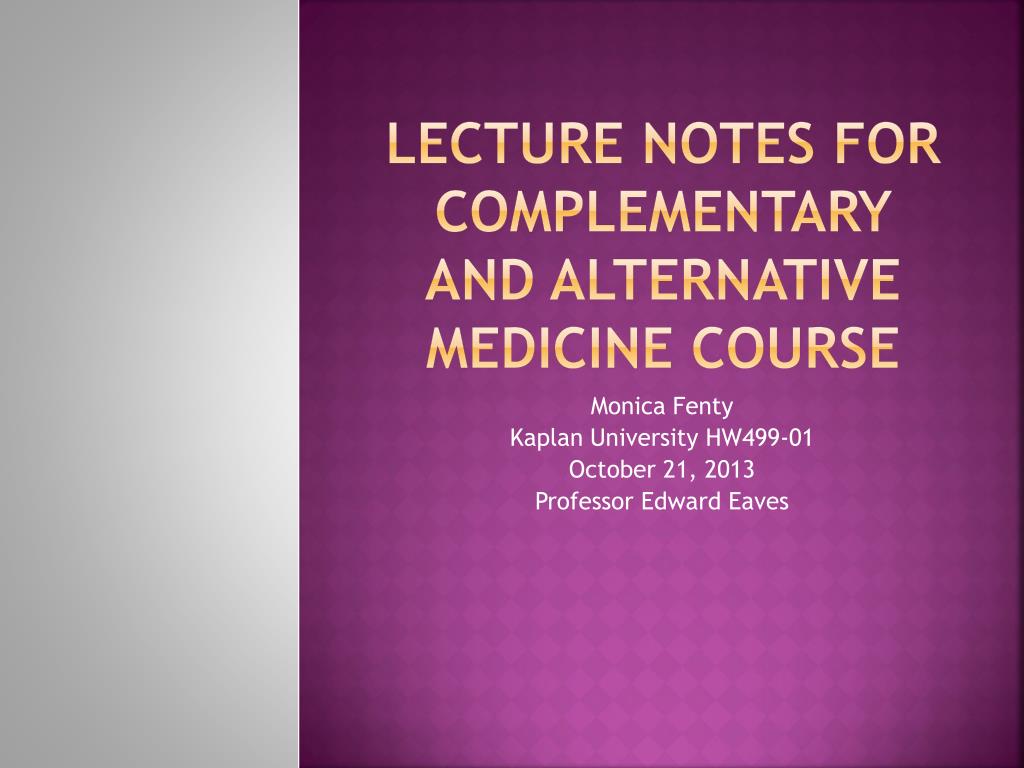 LECTURE NOTES FOR COMPLEMENTARY AND ALTERNATIVE MEDICINE COURSE

Monica Fenty
Kaplan University HW499-01
October 21, 2013
Professor Edward Eaves